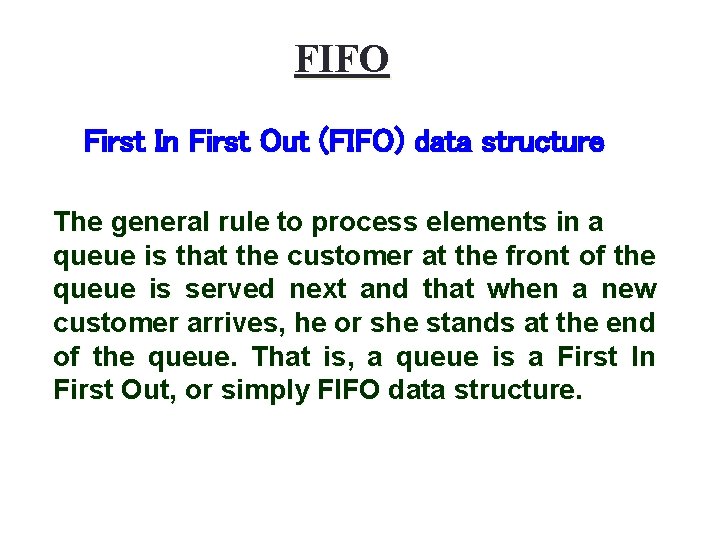 FIFO

First In First Out (FIFO) data structure

The general rule to process elements in a queue is that the customer at the front of the queue is served next and that when a new customer arrives, he or she stands at the end of the queue. That is, a queue is a First In First Out, or simply FIFO data structure.